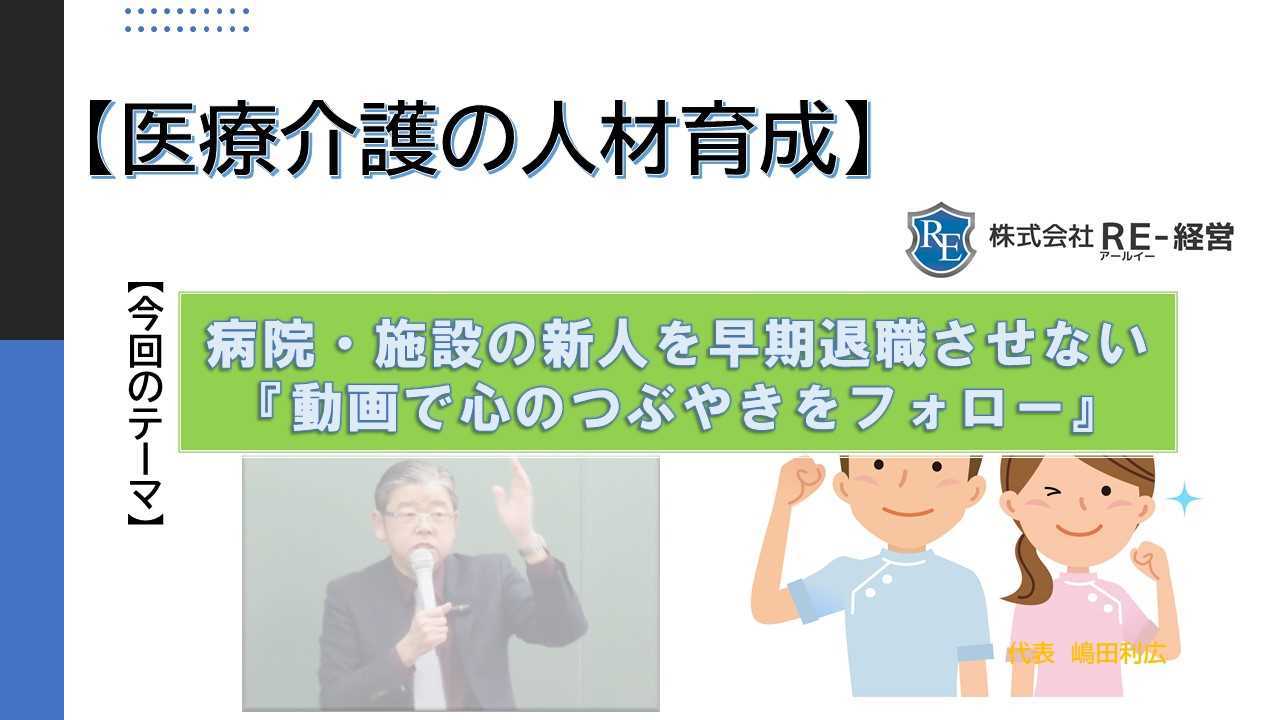 【医療介護の人材育成】

RE 株式会社 RE-経営 アールイー

【今回のテーマ】

病院・施設の新人を早期退職させない
『動画で心のつぶやきをフォロー』

代表 嶋田利広